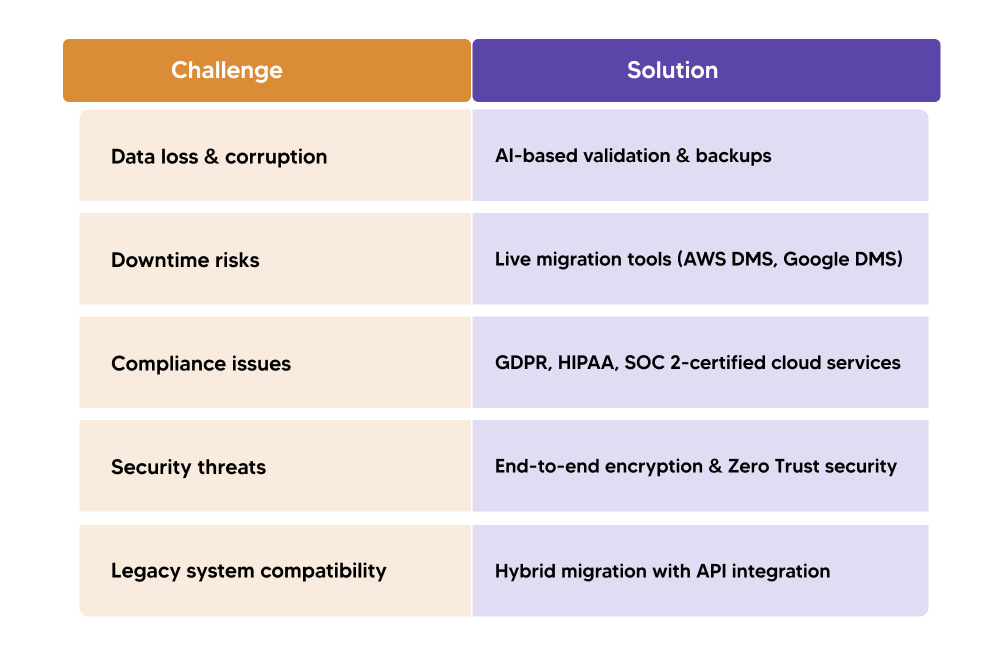 | Challenge | Solution |
|---|---|
| Data loss & corruption | AI-based validation & backups |
| Downtime risks | Live migration tools (AWS DMS, Google DMS) |
| Compliance issues | GDPR, HIPAA, SOC 2-certified cloud services |
| Security threats | End-to-end encryption & Zero Trust security |
| Legacy system compatibility | Hybrid migration with API integration |